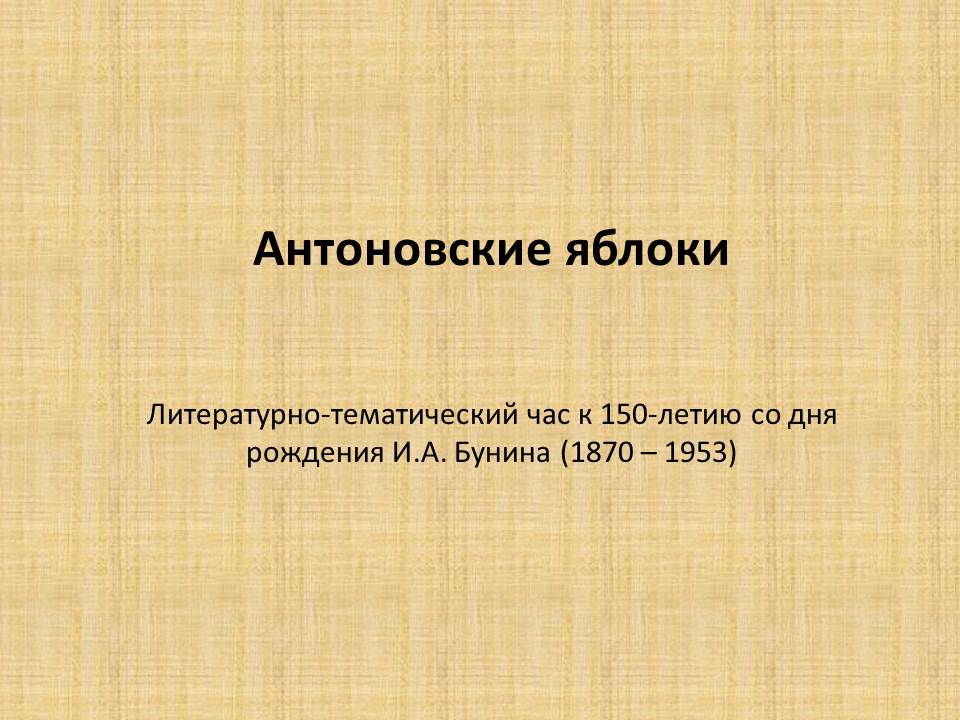 Антоновские яблоки

Литературно-тематический час к 150-летию со дня рождения И.А. Бунина (1870 – 1953)